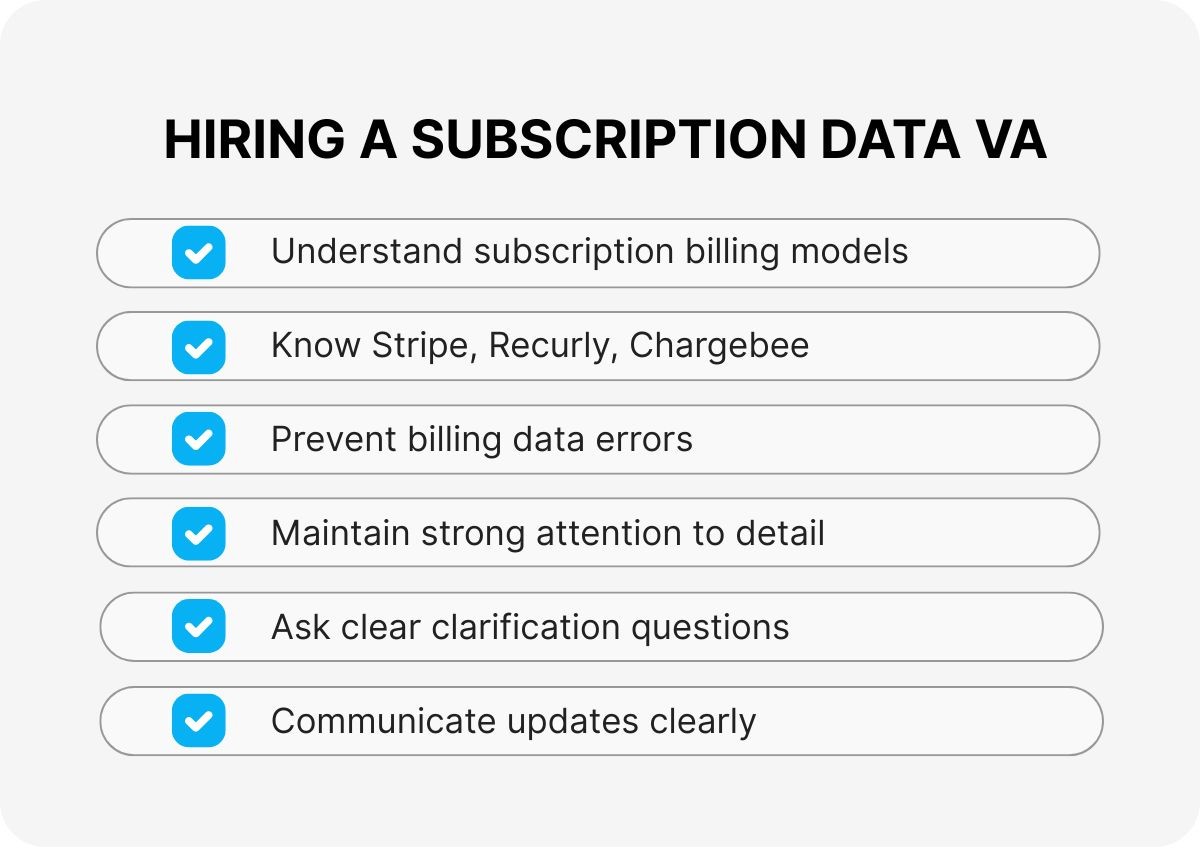 HIRING A SUBSCRIPTION DATA VA

Understand subscription billing models

Know Stripe, Recurly, Chargebee

Prevent billing data errors

Maintain strong attention to detail

Ask clear clarification questions

Communicate updates clearly